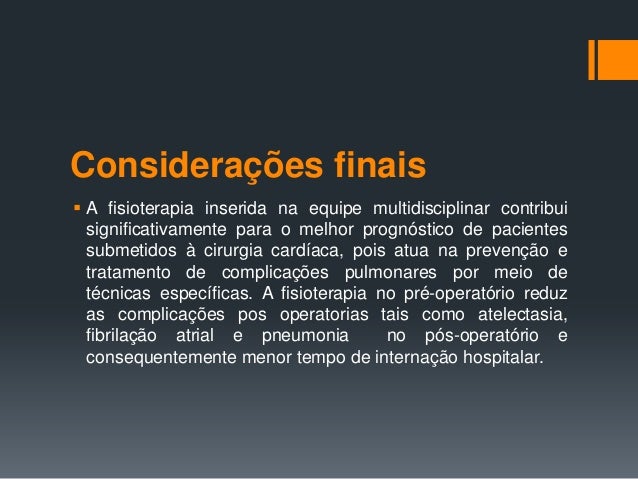 Considerações finais

▪ A fisioterapia inserida na equipe multidisciplinar contribui significativamente para o melhor prognóstico de pacientes submetidos à cirurgia cardíaca, pois atua na prevenção e tratamento de complicações pulmonares por meio de técnicas específicas. A fisioterapia no pré-operatório reduz as complicações pos operatorias tais como atelectasia, fibrilação atrial e pneumonia no pós-operatório e consequentemente menor tempo de internação hospitalar.